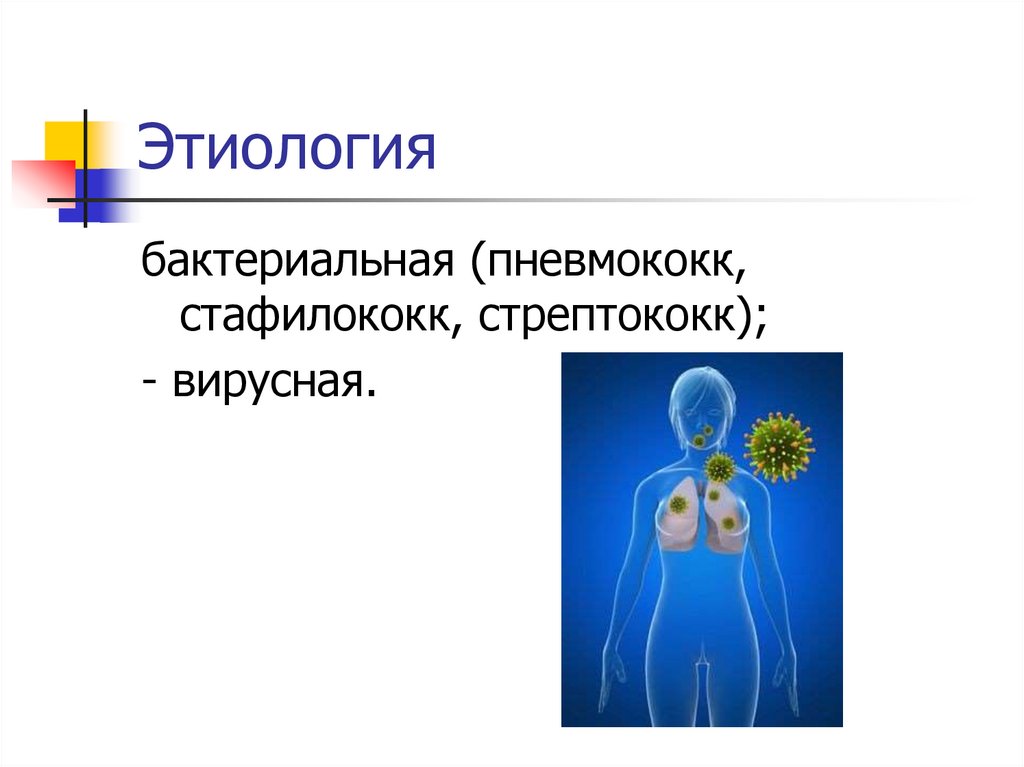 Этиология

бактериальная (пневмококк, стафилококк, стрептококк);

- вирусная.